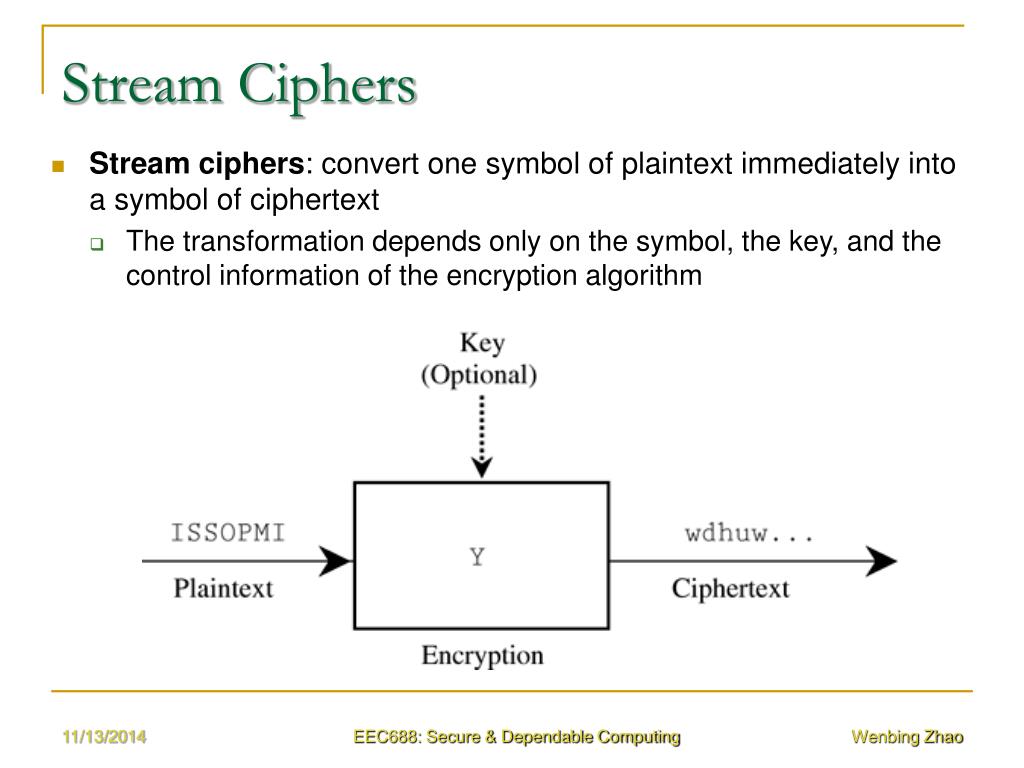 Stream Ciphers

Stream ciphers: convert one symbol of plaintext immediately into a symbol of ciphertext

The transformation depends only on the symbol, the key, and the control information of the encryption algorithm

Key
(Optional)

ISSOPMI
Plaintext

Y
Encryption

wdhuw...
Ciphertext

11/13/2014
EEC688: Secure & Dependable Computing
Wenbing Zhao